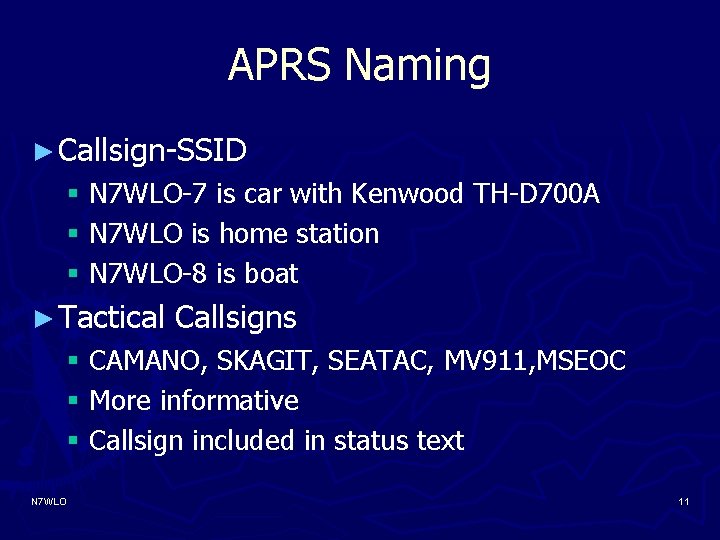 APRS Naming

► Callsign-SSID
▪ N7WLO-7 is car with Kenwood TH-D700A
▪ N7WLO is home station
▪ N7WLO-8 is boat

► Tactical Callsigns
▪ CAMANO, SKAGIT, SEATAC, MV911,MSEOC
▪ More informative
▪ Callsign included in status text

N7WLO

11